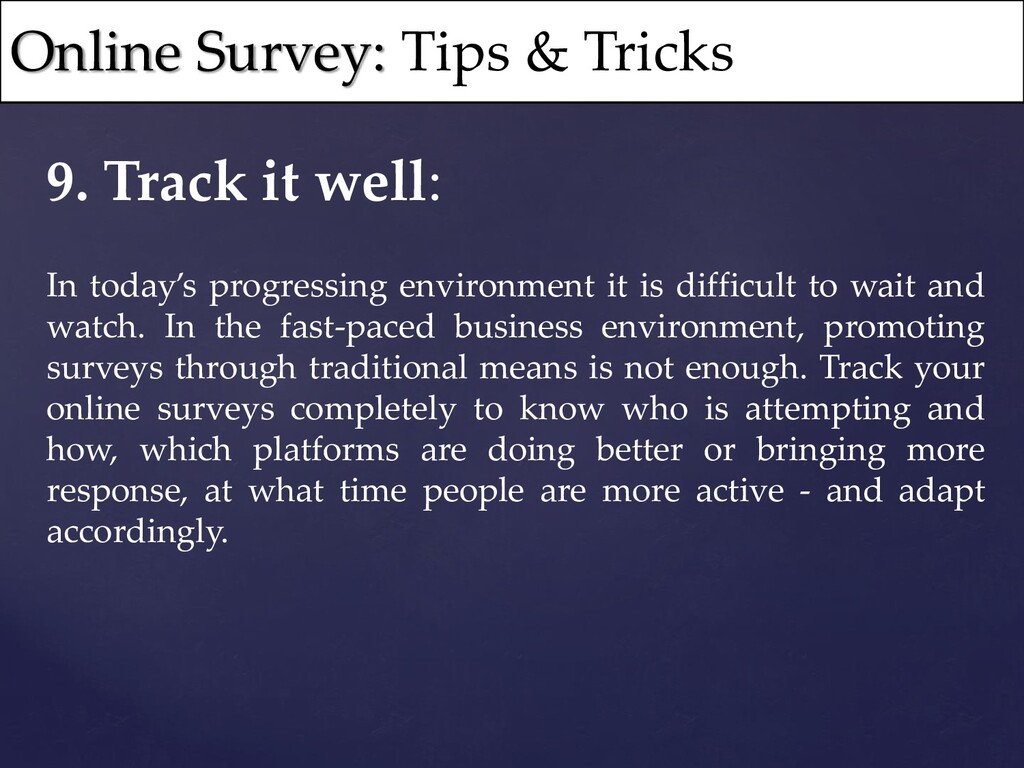 Online Survey: Tips & Tricks

9. Track it well:

In today's progressing environment it is difficult to wait and watch. In the fast-paced business environment, promoting surveys through traditional means is not enough. Track your online surveys completely to know who is attempting and how, which platforms are doing better or bringing more response, at what time people are more active - and adapt accordingly.